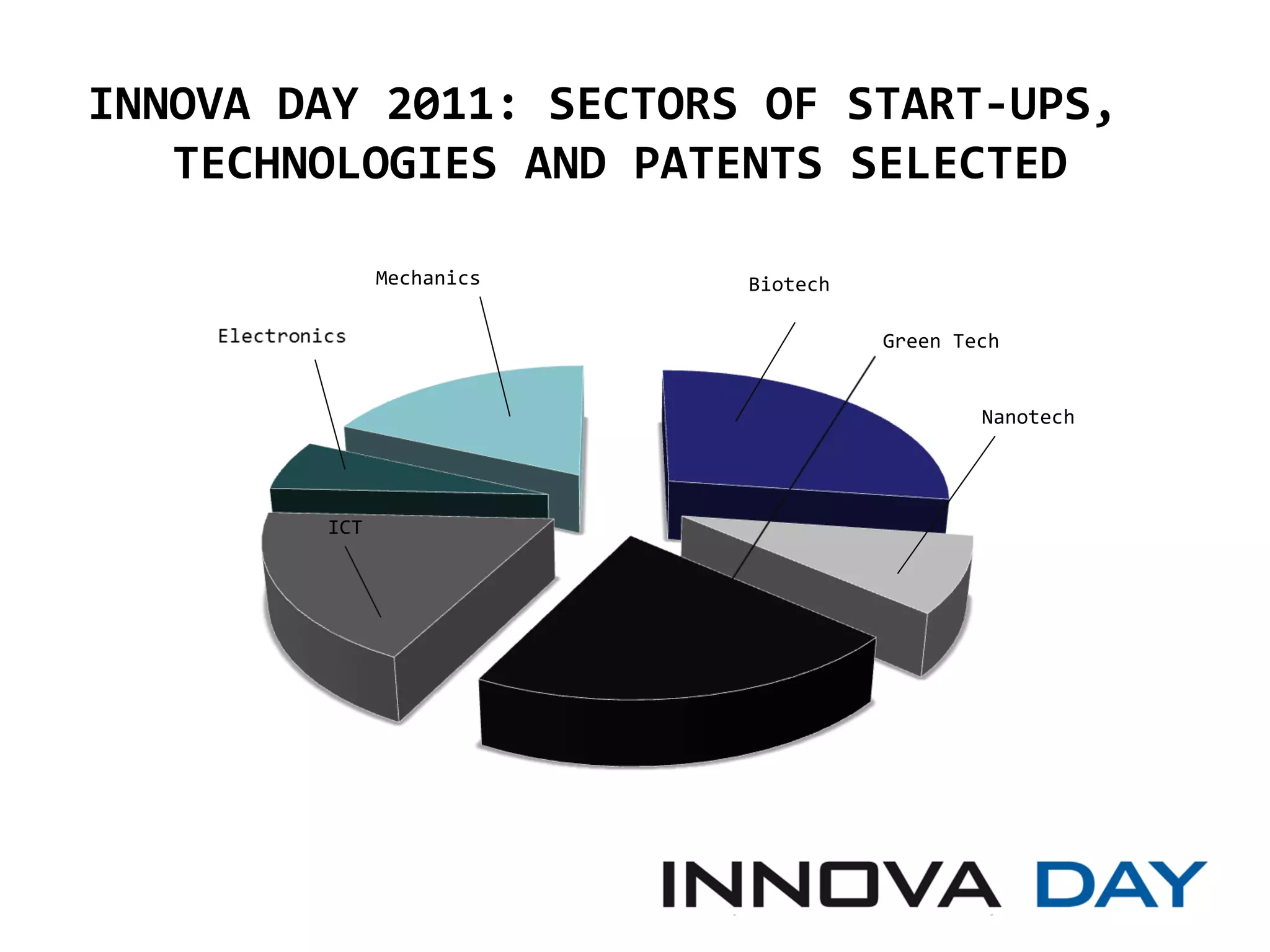 INNOVA DAY 2011: SECTORS OF START-UPS, TECHNOLOGIES AND PATENTS SELECTED

Mechanics

Biotech

Electronics

Green Tech

Nanotech

ICT

INNOVA DAY